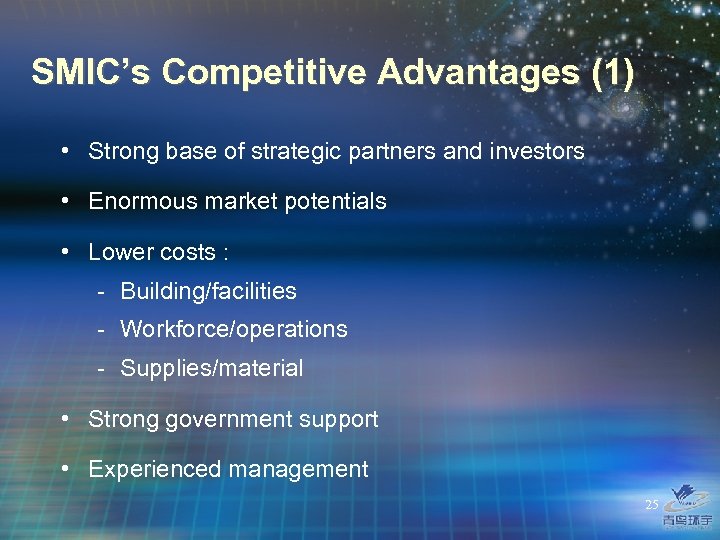 SMIC's Competitive Advantages (1)

• Strong base of strategic partners and investors

• Enormous market potentials

• Lower costs :
- Building/facilities
- Workforce/operations
- Supplies/material

• Strong government support

• Experienced management

25

青鸟环宇